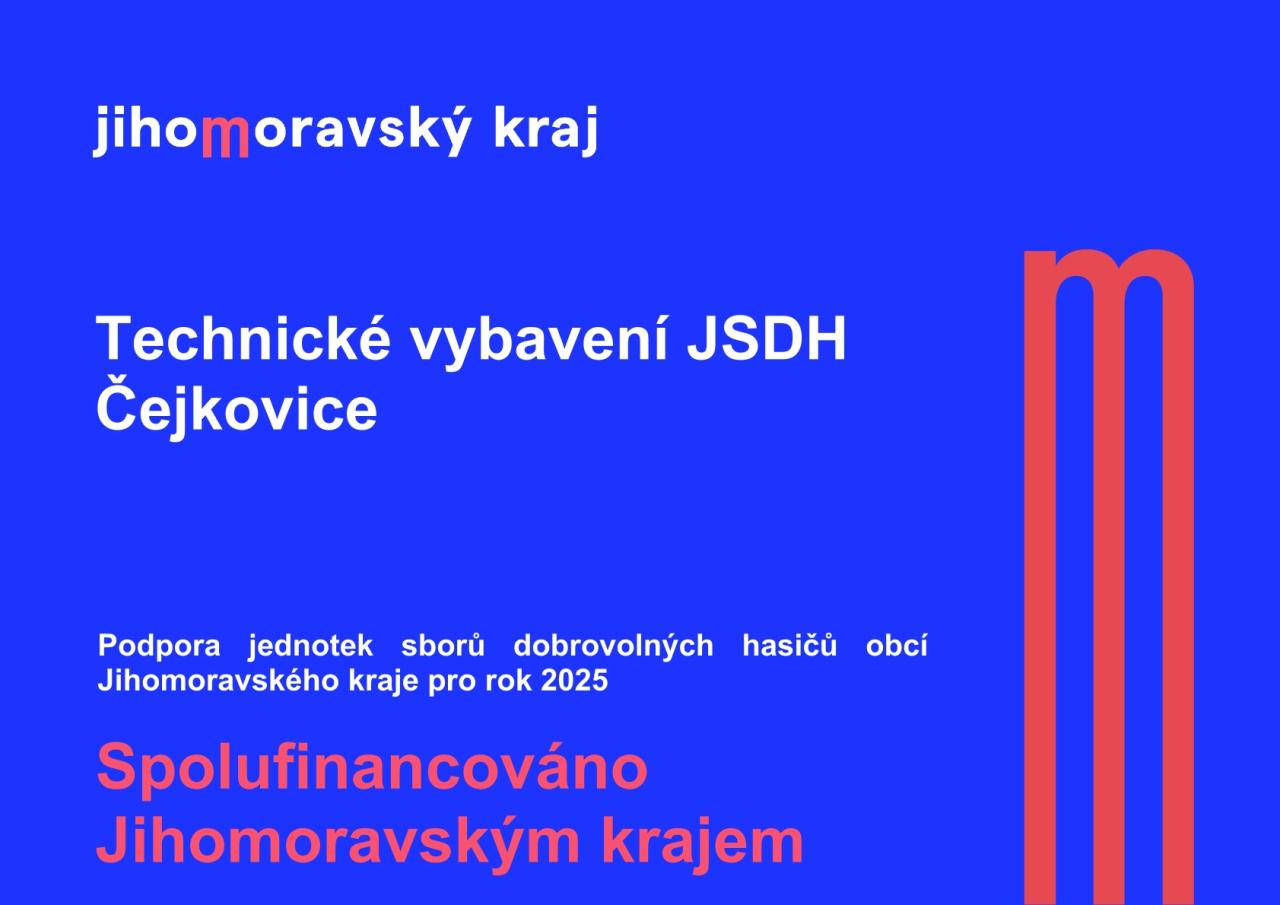 jihomoravský kraj

Technické vybavení JSDH Čejkovice

Podpora jednotek sborů dobrovolných hasičů obcí Jihomoravského kraje pro rok 2025

Spolufinancováno Jihomoravským krajem